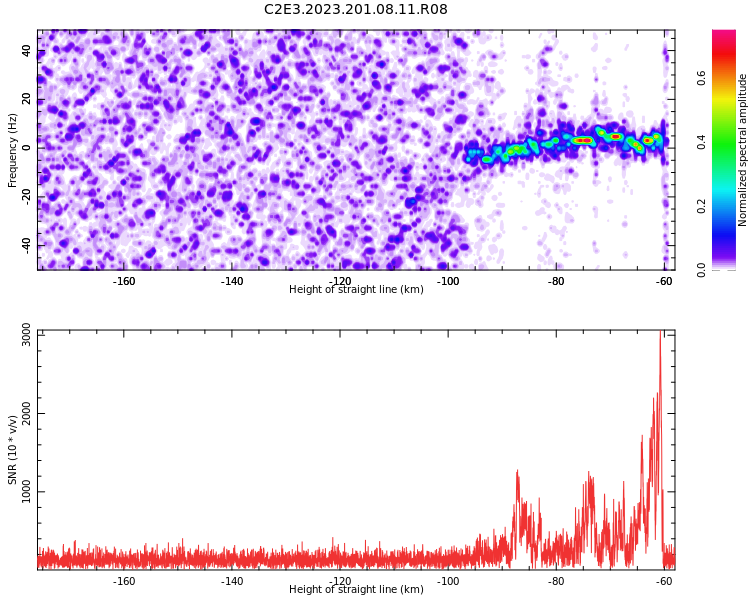 C2E3.2023.201.08.11.R08

Frequency (Hz)

40
20
0
-20
-40

-160
-140
-120
-100
-80
-60

Height of straight line (km)

Normalized spectral amplitude

0.0
0.2
0.4
0.6

SNR (10 * v/v)

3000
2000
1000

-160
-140
-120
-100
-80
-60

Height of straight line (km)